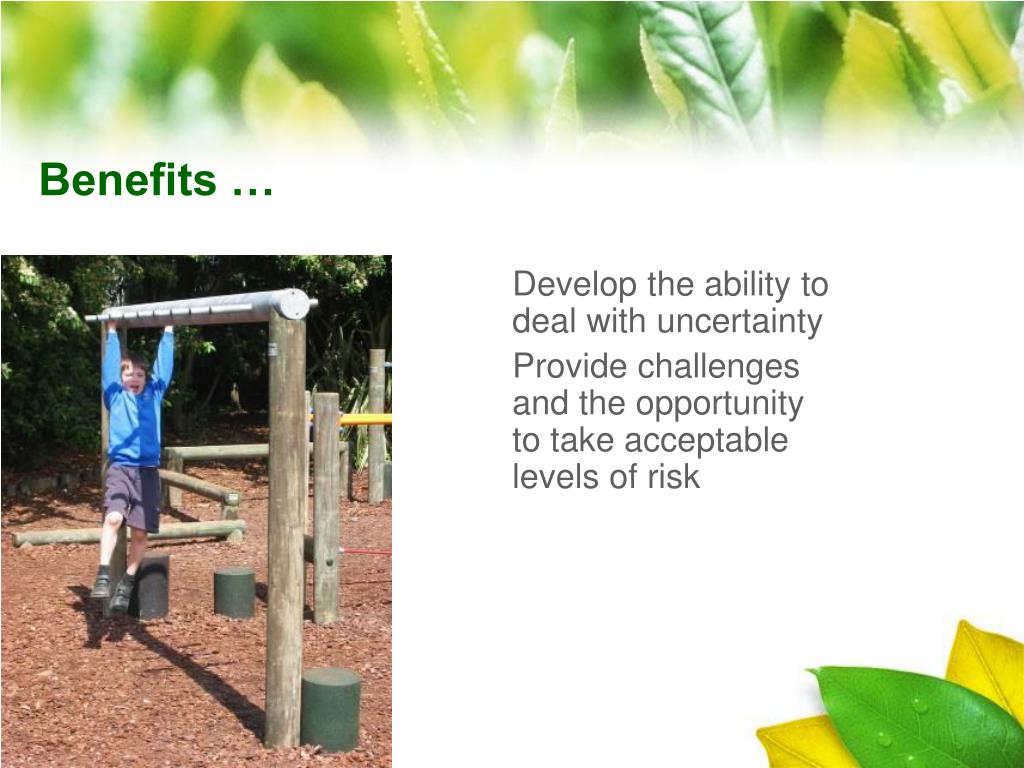 Benefits …

Develop the ability to deal with uncertainty

Provide challenges and the opportunity to take acceptable levels of risk